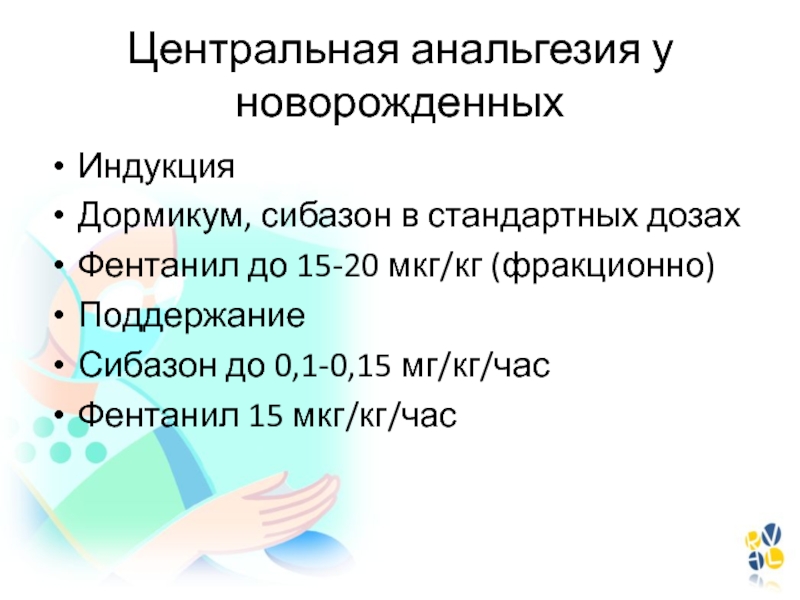 Центральная анальгезия у новорожденных

• Индукция
• Дормикум, сибазон в стандартных дозах
• Фентанил до 15-20 мкг/кг (фракционно)
• Поддержание
• Сибазон до 0,1-0,15 мг/кг/час
• Фентанил 15 мкг/кг/час